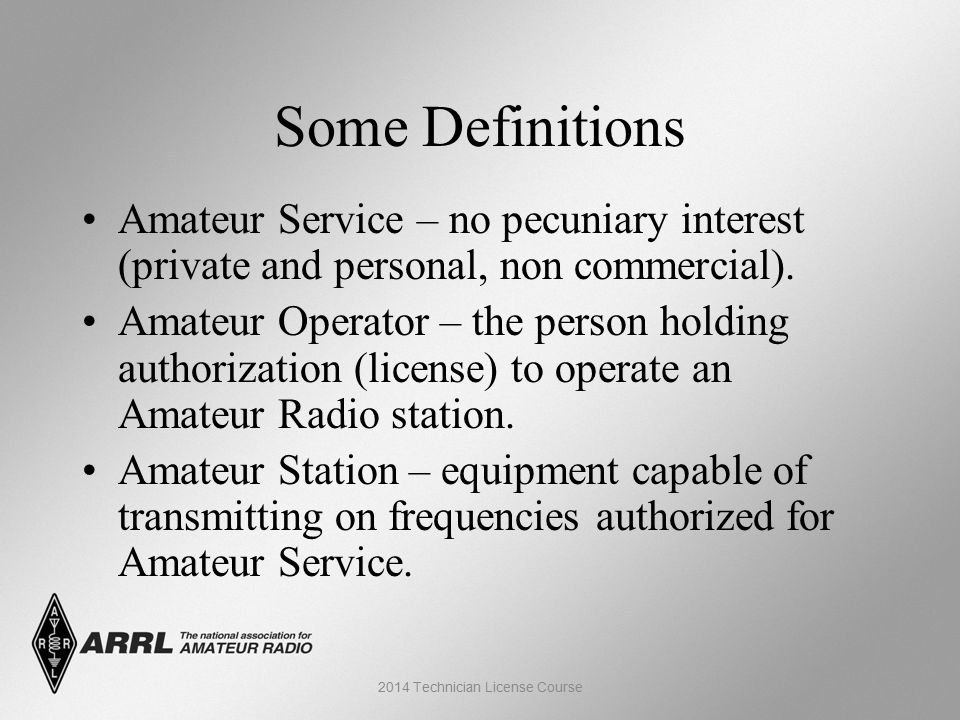 Some Definitions

• Amateur Service – no pecuniary interest (private and personal, non commercial).

• Amateur Operator – the person holding authorization (license) to operate an Amateur Radio station.

• Amateur Station – equipment capable of transmitting on frequencies authorized for Amateur Service.

A R R L

ARRL The national association for AMATEUR RADIO

2014 Technician License Course